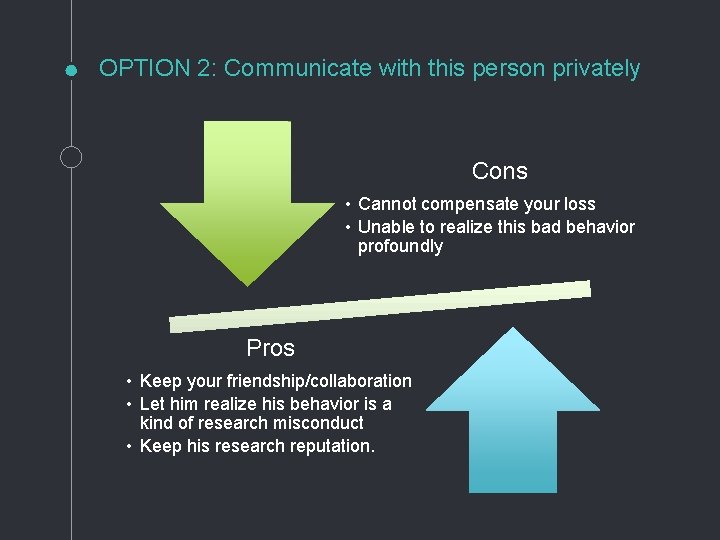 OPTION 2: Communicate with this person privately

Cons

• Cannot compensate your loss
• Unable to realize this bad behavior profoundly

Pros

• Keep your friendship/collaboration
• Let him realize his behavior is a kind of research misconduct
• Keep his research reputation.